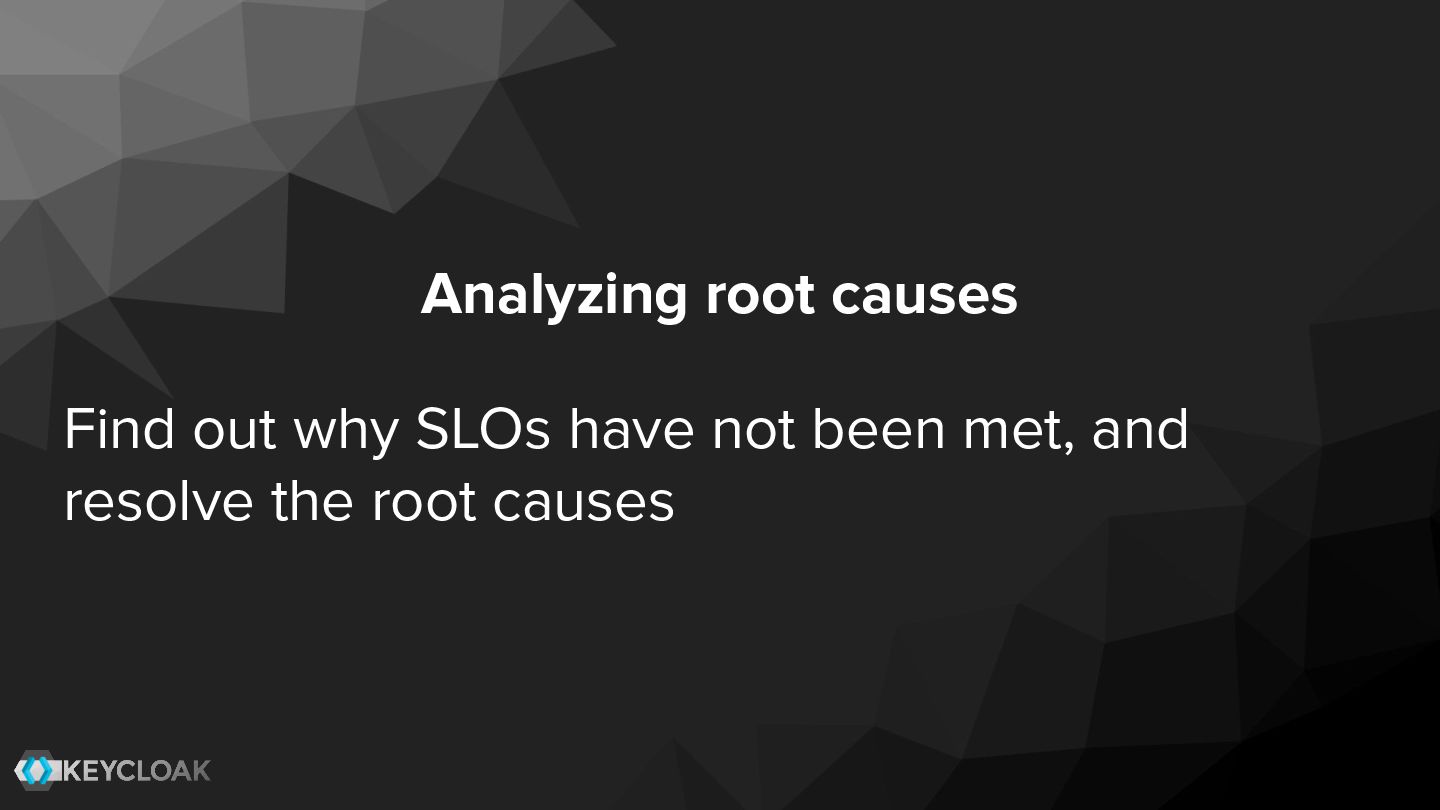 Analyzing root causes

Find out why SLOs have not been met, and resolve the root causes

KEYCLOAK